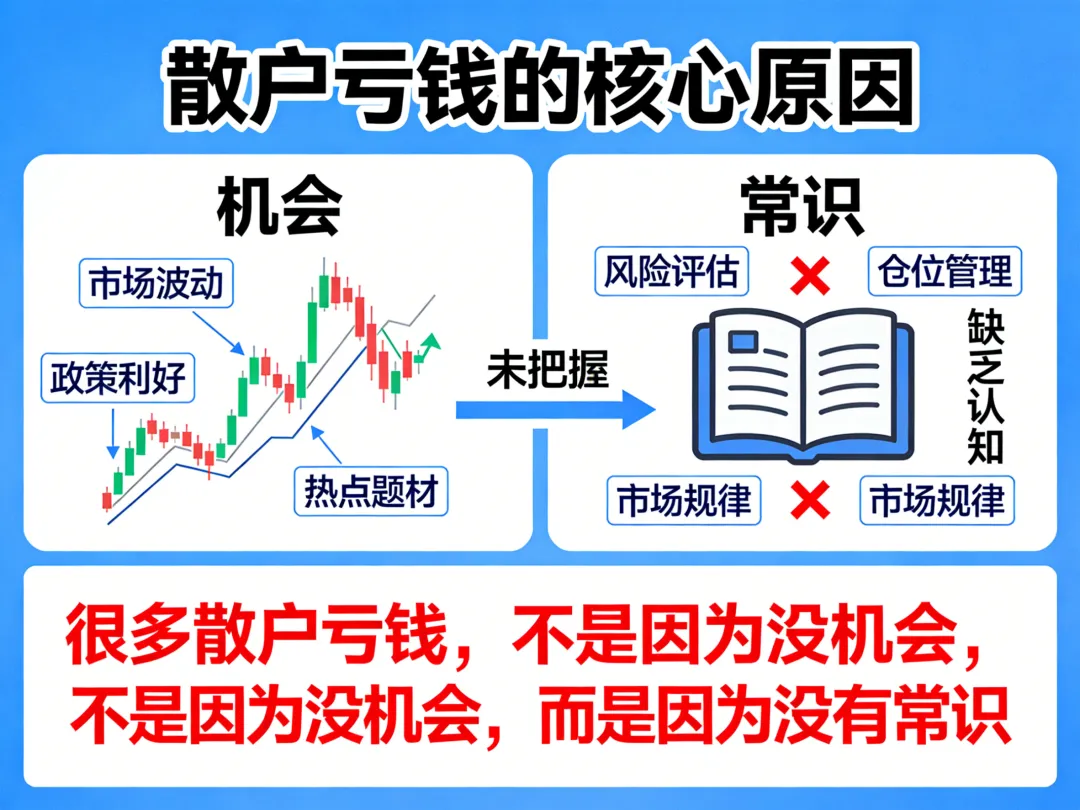 散户亏钱的核心原因

机会

市场波动

政策利好

热点题材

未把握

常识

风险评估

仓位管理

缺乏认知

市场规律

市场规律

很多散户亏钱，不是因为没机会，不是因为没机会，而是因为没有常识